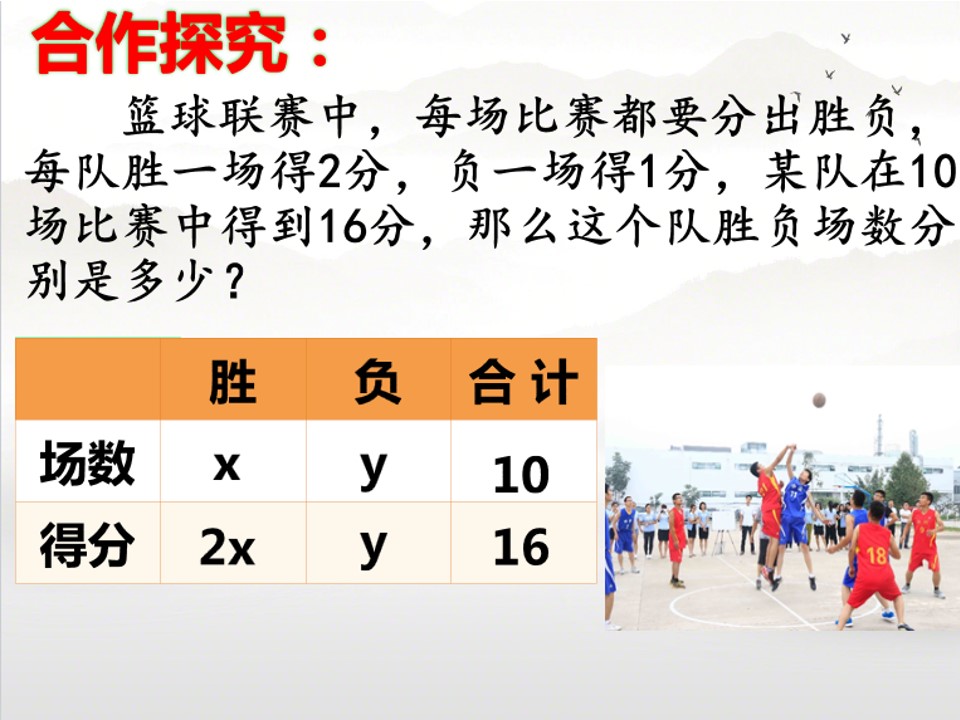 合作探究：

篮球联赛中，每场比赛都要分出胜负，每队胜一场得2分，负一场得1分，某队在10场比赛中得到16分，那么这个队胜负场数分别是多少？

| | 胜 | 负 | 合计 |
|---|---|---|---|
| 场数 | x | y | 10 |
| 得分 | 2x | y | 16 |